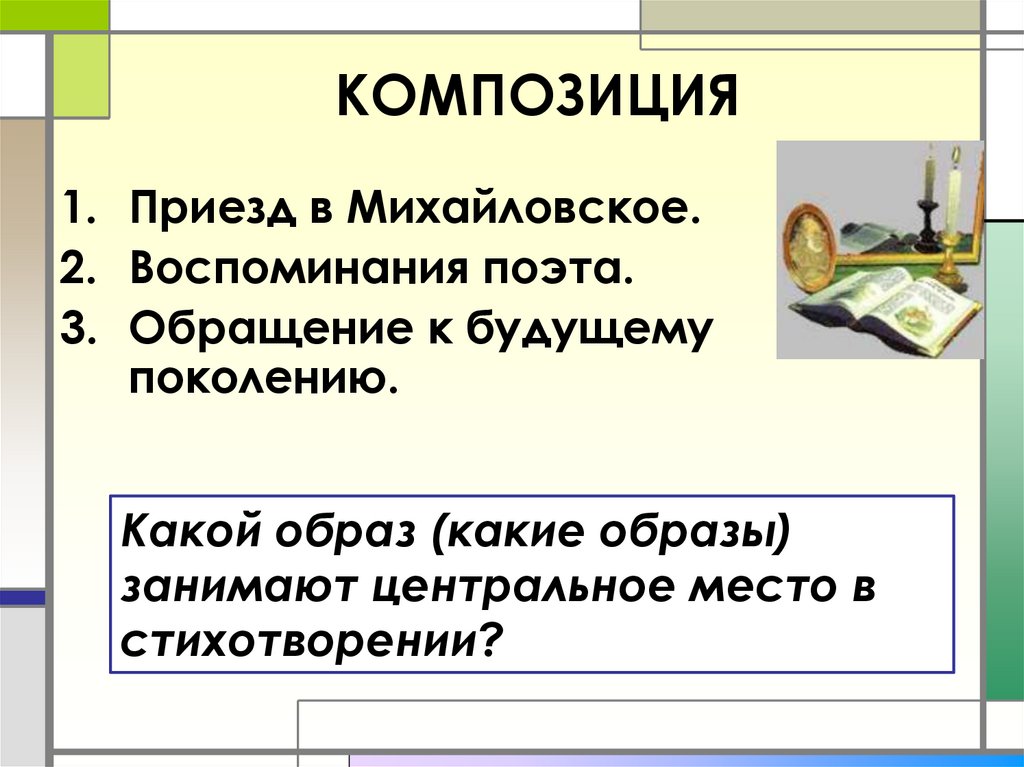 КОМПОЗИЦИЯ

1. Приезд в Михайловское.
2. Воспоминания поэта.
3. Обращение к будущему поколению.

Какой образ (какие образы) занимают центральное место в стихотворении?